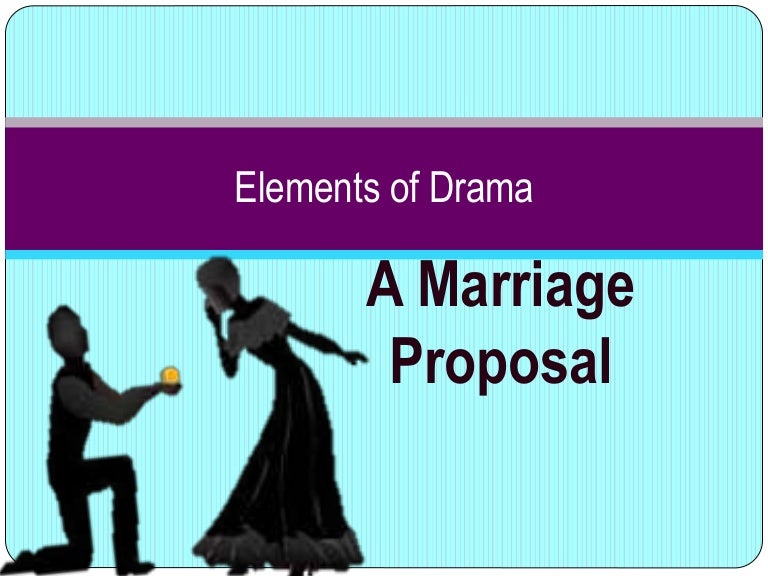 Elements of Drama

A Marriage Proposal